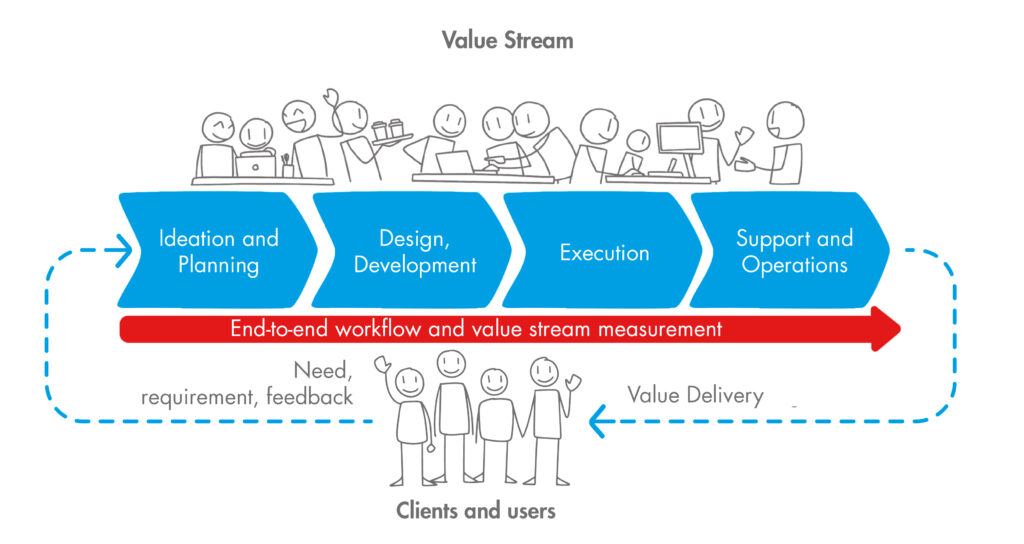 Value Stream

Ideation and Planning

Design, Development

Execution

Support and Operations

End-to-end workflow and value stream measurement

Need, requirement, feedback

Value Delivery

Clients and users